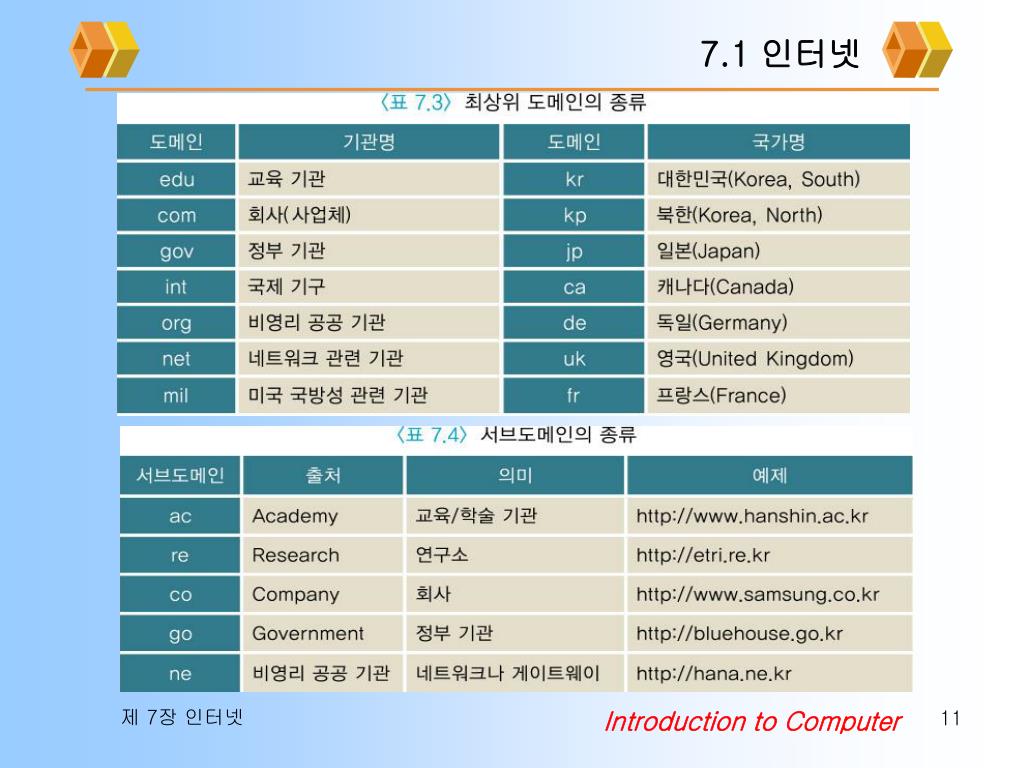 7.1 인터넷

〈표 7.3〉 최상위 도메인의 종류

| 도메인 | 기관명 | 도메인 | 국가명 |
|---|---|---|---|
| edu | 교육 기관 | kr | 대한민국(Korea, South) |
| com | 회사(사업체) | kp | 북한(Korea, North) |
| gov | 정부 기관 | jp | 일본(Japan) |
| int | 국제 기구 | ca | 캐나다(Canada) |
| org | 비영리 공공 기관 | de | 독일(Germany) |
| net | 네트워크 관련 기관 | uk | 영국(United Kingdom) |
| mil | 미국 국방성 관련 기관 | fr | 프랑스(France) |

〈표 7.4〉 서브도메인의 종류

| 서브도메인 | 출처 | 의미 | 예제 |
|---|---|---|---|
| ac | Academy | 교육/학술 기관 | http://www.hanshin.ac.kr |
| re | Research | 연구소 | http://etri.re.kr |
| co | Company | 회사 | http://www.samsung.co.kr |
| go | Government | 정부 기관 | http://bluehouse.go.kr |
| ne | 비영리 공공 기관 | 네트워크나 게이트웨이 | http://hana.ne.kr |

제 7장 인터넷

Introduction to Computer

11